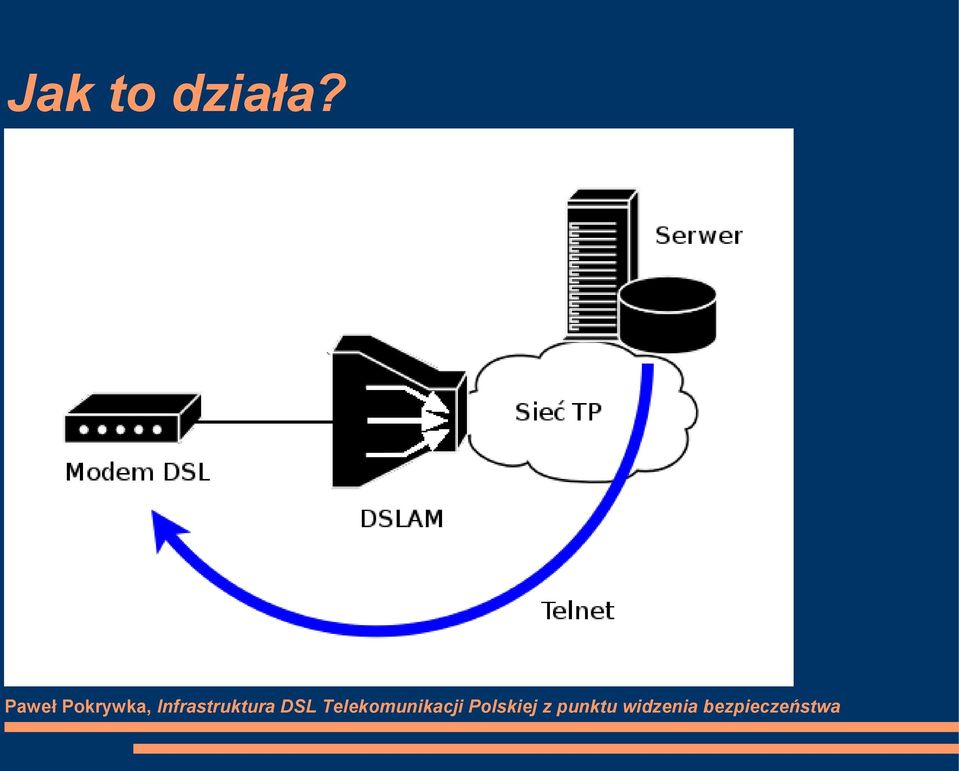 Jak to działa?

Serwer

Sieć TP

Modem DSL

DSLAM

Telnet

Paweł Pokrywka, Infrastruktura DSL Telekomunikacji Polskiej z punktu widzenia bezpieczeństwa